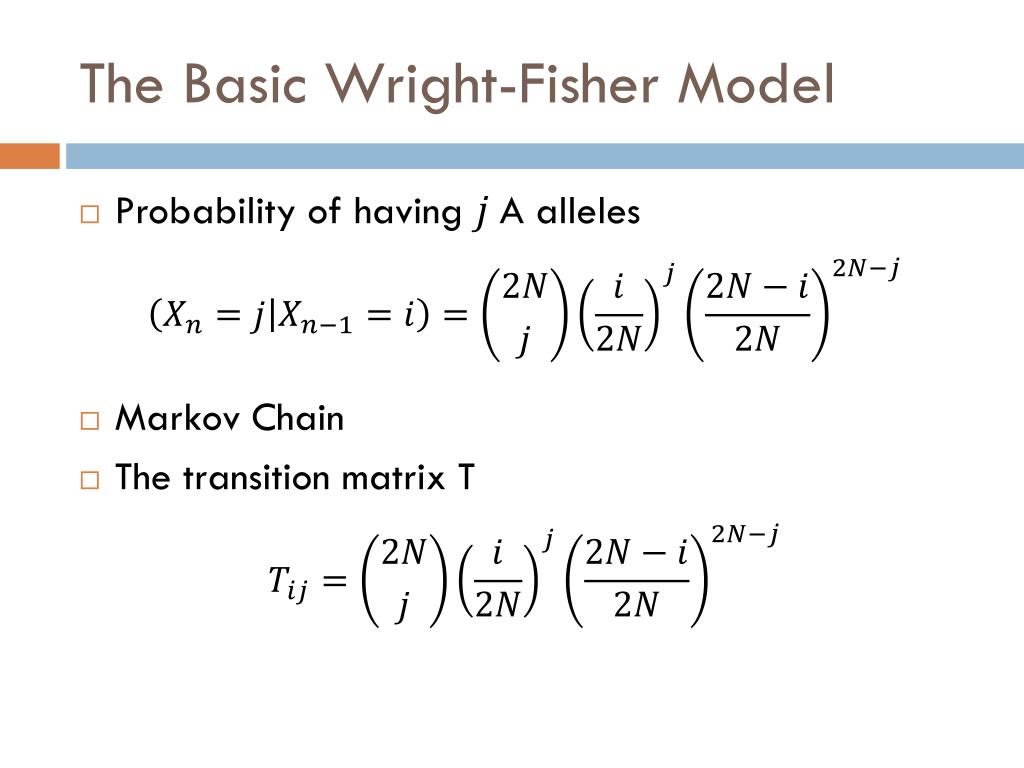 The Basic Wright-Fisher Model

□ Probability of having $j$ A alleles

$(X_n = j | X_{n-1} = i) = \binom{2N}{j} \left(\frac{i}{2N}\right)^j \left(\frac{2N-i}{2N}\right)^{2N-j}$

□ Markov Chain

□ The transition matrix T

$T_{ij} = \binom{2N}{j} \left(\frac{i}{2N}\right)^j \left(\frac{2N-i}{2N}\right)^{2N-j}$